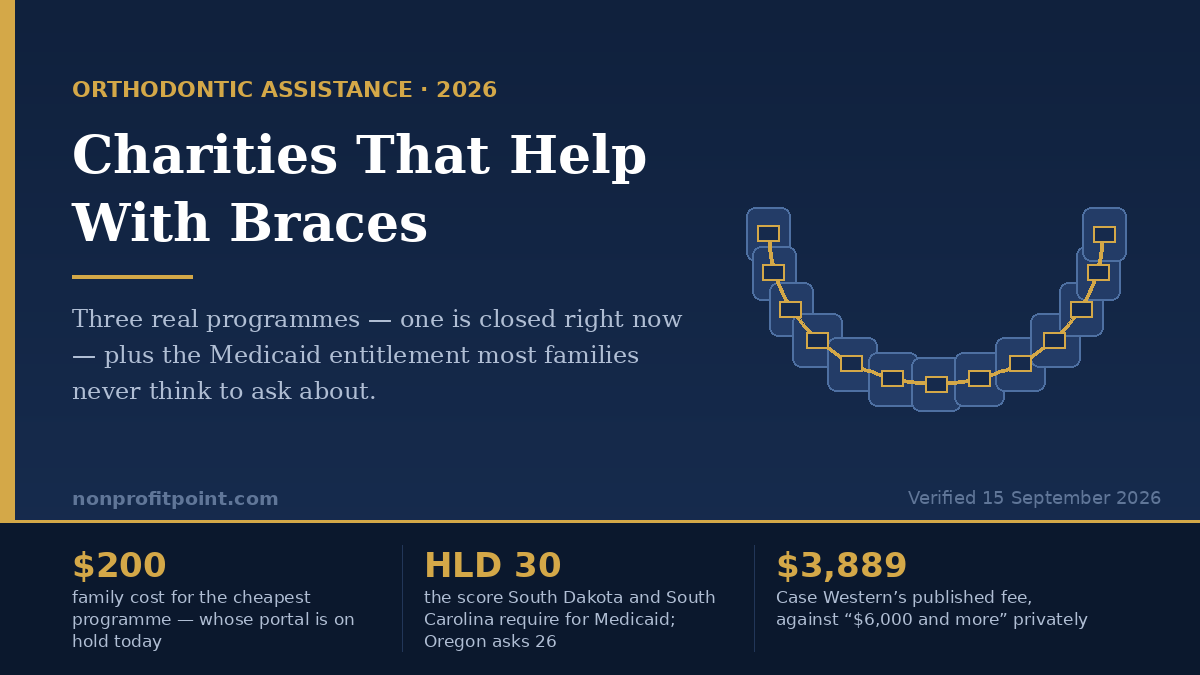 ORTHODONTIC ASSISTANCE · 2026

Charities That Help With Braces

Three real programmes — one is closed right now — plus the Medicaid entitlement most families never think to ask about.

nonprofitpoint.com

Verified 15 September 2026

$200
family cost for the cheapest programme — whose portal is on hold today

HLD 30
the score South Dakota and South Carolina require for Medicaid; Oregon asks 26

$3,889
Case Western's published fee, against "$6,000 and more" privately